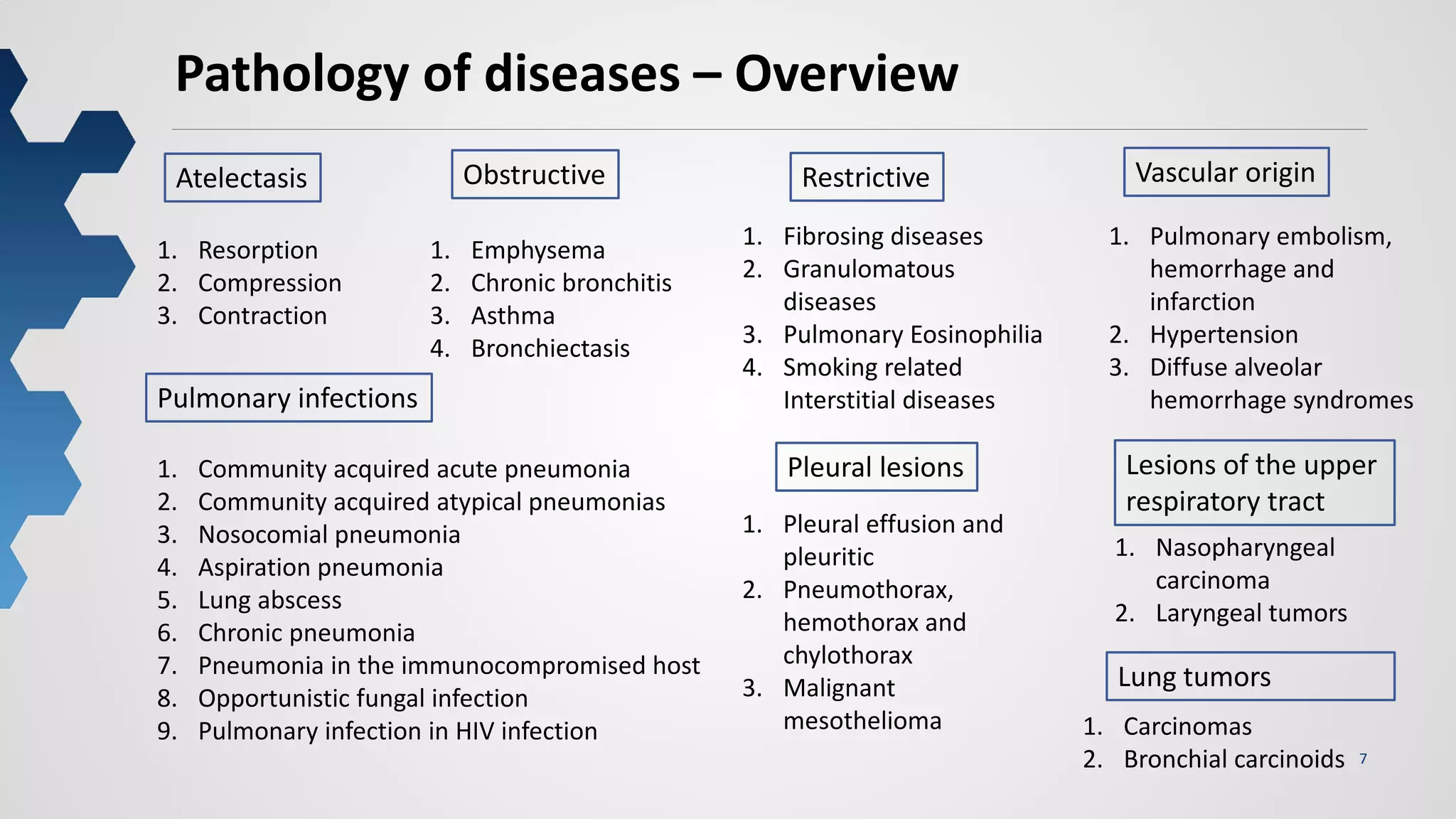 Pathology of diseases – Overview

Atelectasis

1. Resorption
2. Compression
3. Contraction

Obstructive

1. Emphysema
2. Chronic bronchitis
3. Asthma
4. Bronchiectasis

Pulmonary infections

1. Community acquired acute pneumonia
2. Community acquired atypical pneumonias
3. Nosocomial pneumonia
4. Aspiration pneumonia
5. Lung abscess
6. Chronic pneumonia
7. Pneumonia in the immunocompromised host
8. Opportunistic fungal infection
9. Pulmonary infection in HIV infection

Restrictive

1. Fibrosing diseases
2. Granulomatous diseases
3. Pulmonary Eosinophilia
4. Smoking related Interstitial diseases

Pleural lesions

1. Pleural effusion and pleuritic
2. Pneumothorax, hemothorax and chylothorax
3. Malignant mesothelioma

Vascular origin

1. Pulmonary embolism, hemorrhage and infarction
2. Hypertension
3. Diffuse alveolar hemorrhage syndromes

Lesions of the upper respiratory tract

1. Nasopharyngeal carcinoma
2. Laryngeal tumors

Lung tumors

1. Carcinomas
2. Bronchial carcinoids

7